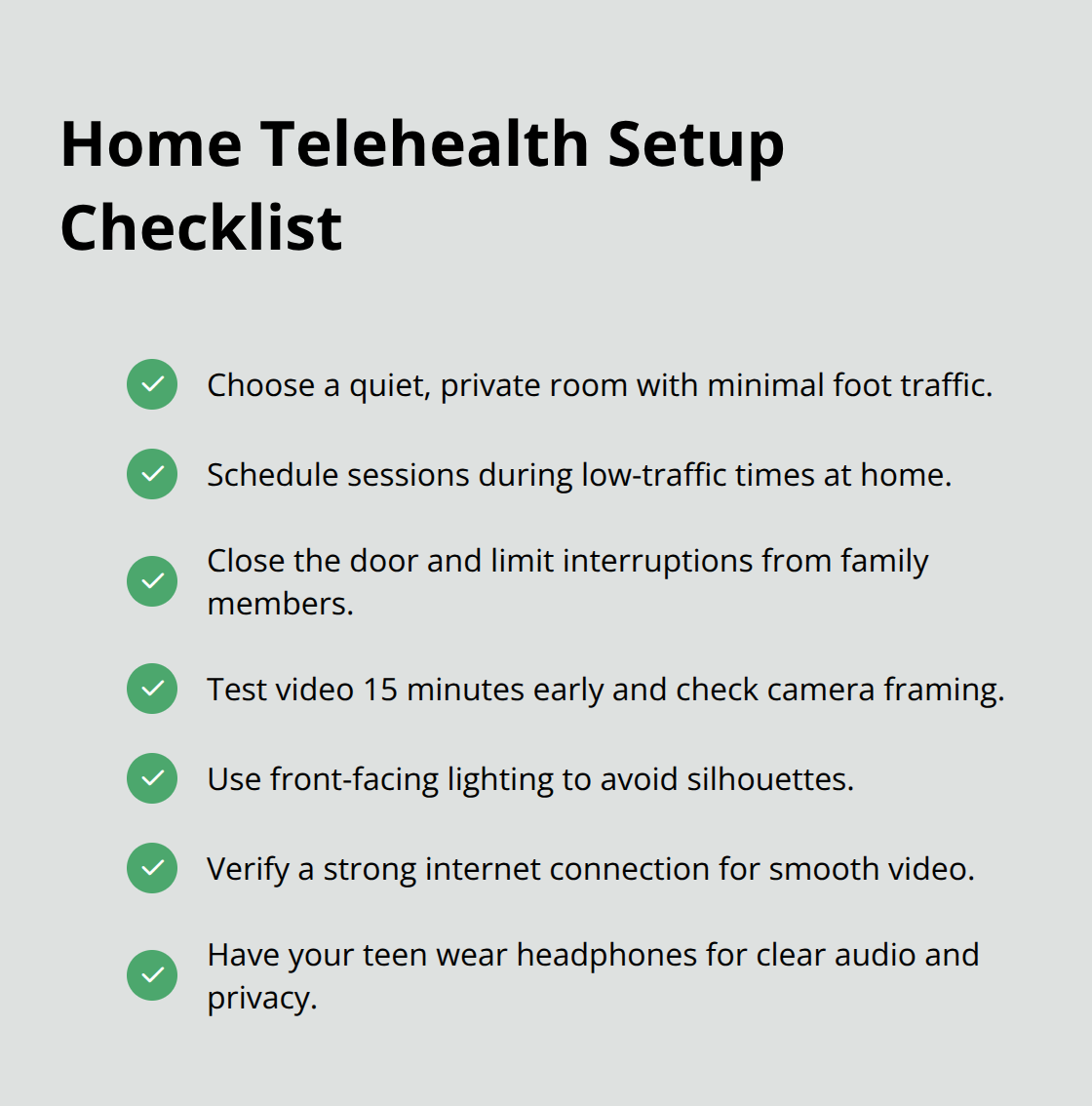 Home Telehealth Setup Checklist

Choose a quiet, private room with minimal foot traffic.

Schedule sessions during low-traffic times at home.

Close the door and limit interruptions from family members.

Test video 15 minutes early and check camera framing.

Use front-facing lighting to avoid silhouettes.

Verify a strong internet connection for smooth video.

Have your teen wear headphones for clear audio and privacy.